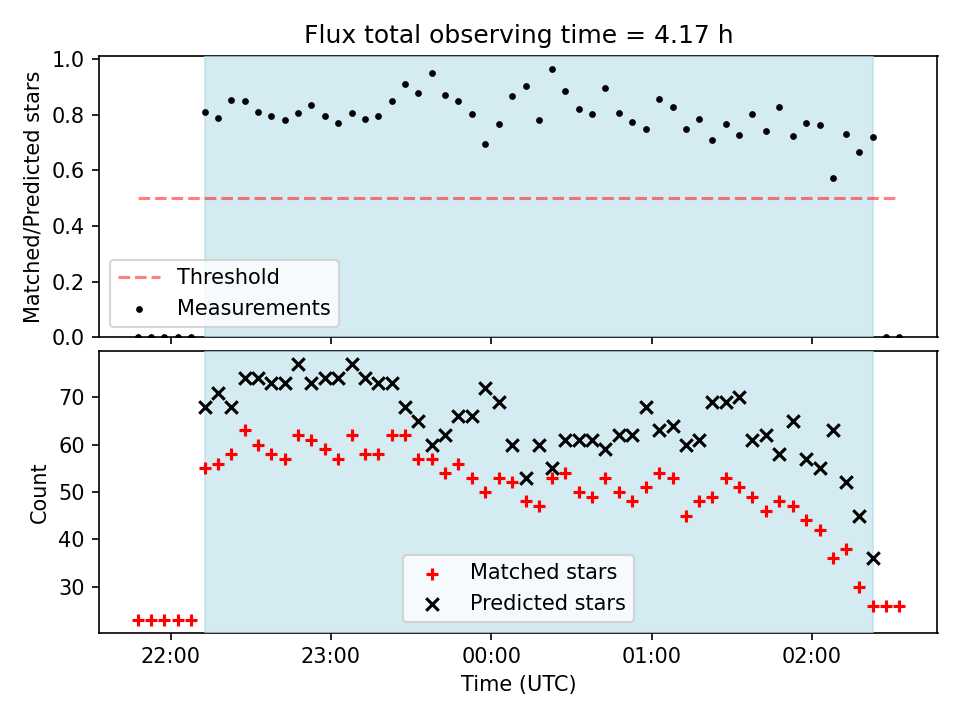 Flux total observing time = 4.17 h

Matched/Predicted stars

1.0
0.8
0.6
0.4
0.2
0.0

Threshold
Measurements

Count

70
60
50
40
30

Matched stars
Predicted stars

22:00
23:00
00:00
01:00
02:00

Time (UTC)